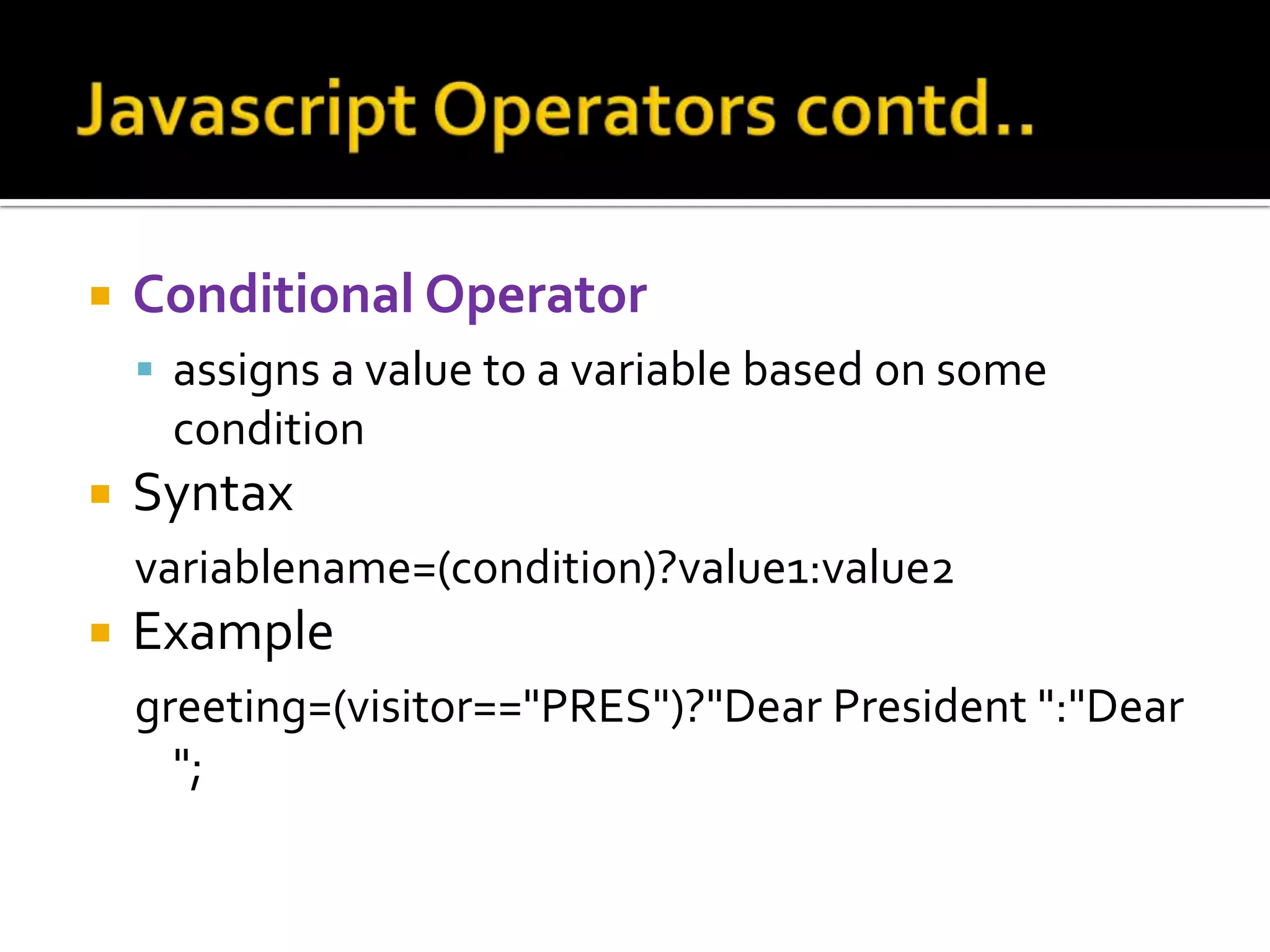 Javascript Operators contd..

Conditional Operator

assigns a value to a variable based on some condition

Syntax

variablename=(condition)?value1:value2

Example

greeting=(visitor=="PRES")?"Dear President ":"Dear ";